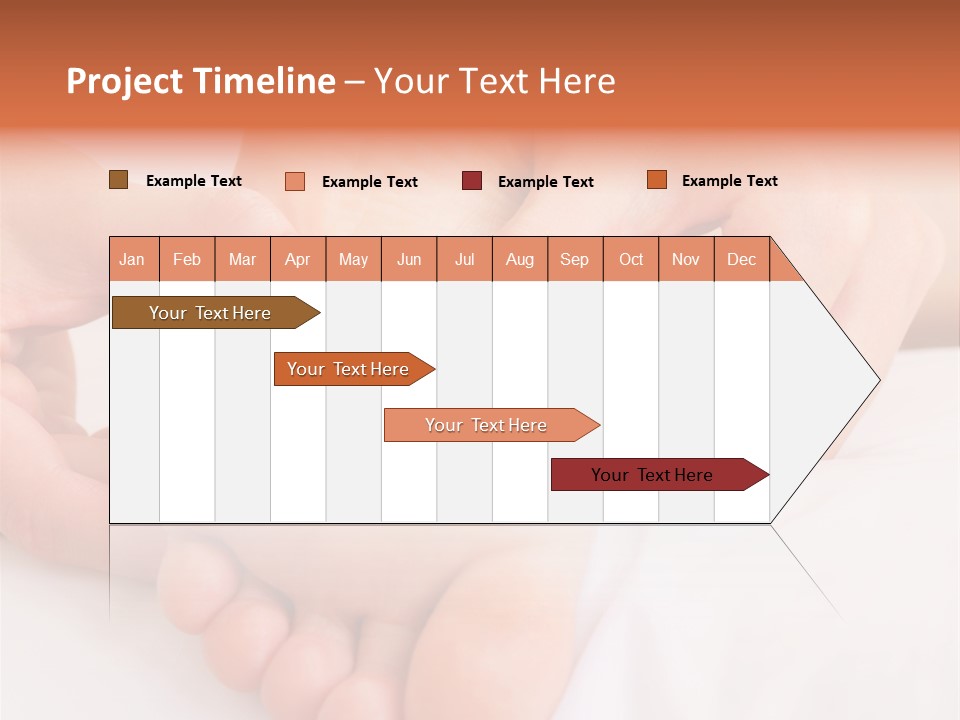 Project Timeline – Your Text Here

Example Text
Example Text
Example Text
Example Text

| Jan | Feb | Mar | Apr | May | Jun | Jul | Aug | Sep | Oct | Nov | Dec |
|---|---|---|---|---|---|---|---|---|---|---|---|

Your Text Here
Your Text Here
Your Text Here
Your Text Here